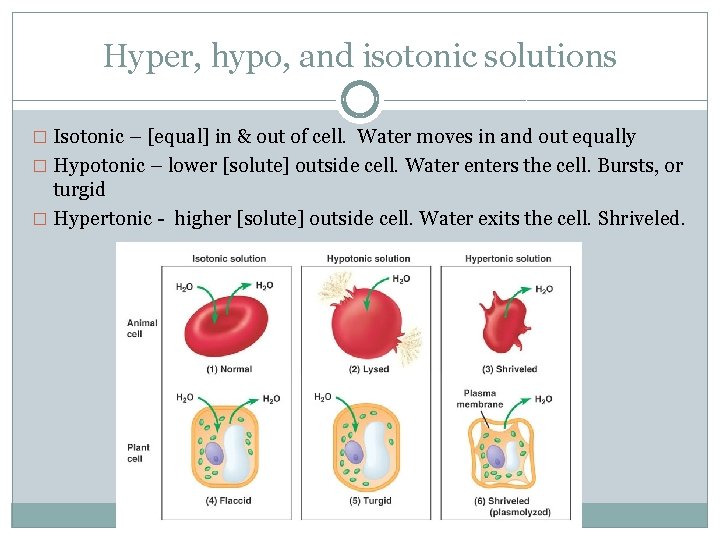 Hyper, hypo, and isotonic solutions

□ Isotonic – [equal] in & out of cell. Water moves in and out equally

□ Hypotonic – lower [solute] outside cell. Water enters the cell. Bursts, or turgid

□ Hypertonic - higher [solute] outside cell. Water exits the cell. Shriveled.

Isotonic solution

Hypotonic solution

Hypertonic solution

Animal cell

$H_2O$

$H_2O$

(1) Normal

$H_2O$

(2) Lysed

$H_2O$

(3) Shriveled

Plant cell

$H_2O$

$H_2O$

(4) Flaccid

$H_2O$

(5) Turgid

Plasma membrane

$H_2O$

(6) Shriveled (plasmolyzed)